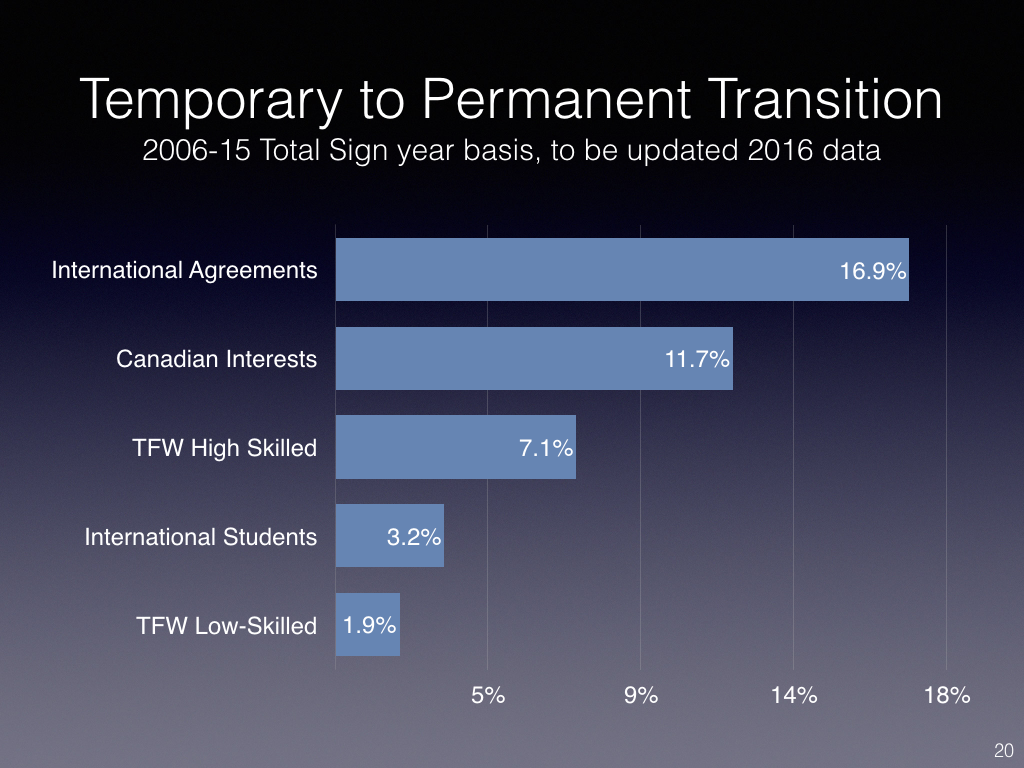 Temporary to Permanent Transition
2006-15 Total Sign year basis, to be updated 2016 data

International Agreements 16.9%
Canadian Interests 11.7%
TFW High Skilled 7.1%
International Students 3.2%
TFW Low-Skilled 1.9%

5% 9% 14% 18%

20